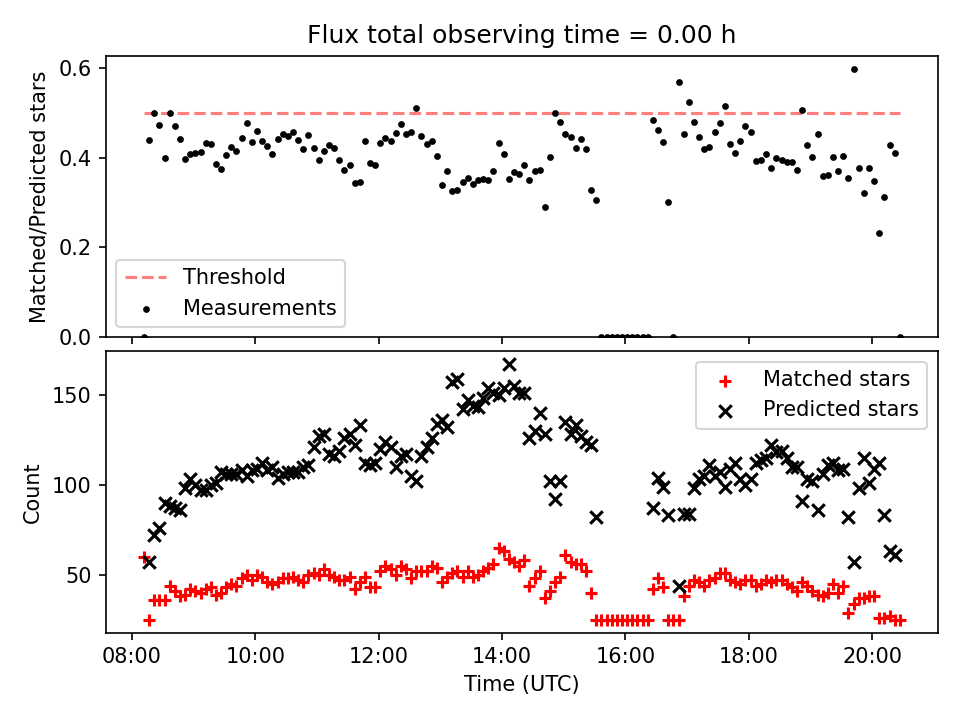 Flux total observing time = 0.00 h

Matched/Predicted stars

0.6
0.4
0.2
0.0

Threshold
Measurements

Count

150
100
50

Matched stars
Predicted stars

08:00
10:00
12:00
14:00
16:00
18:00
20:00

Time (UTC)